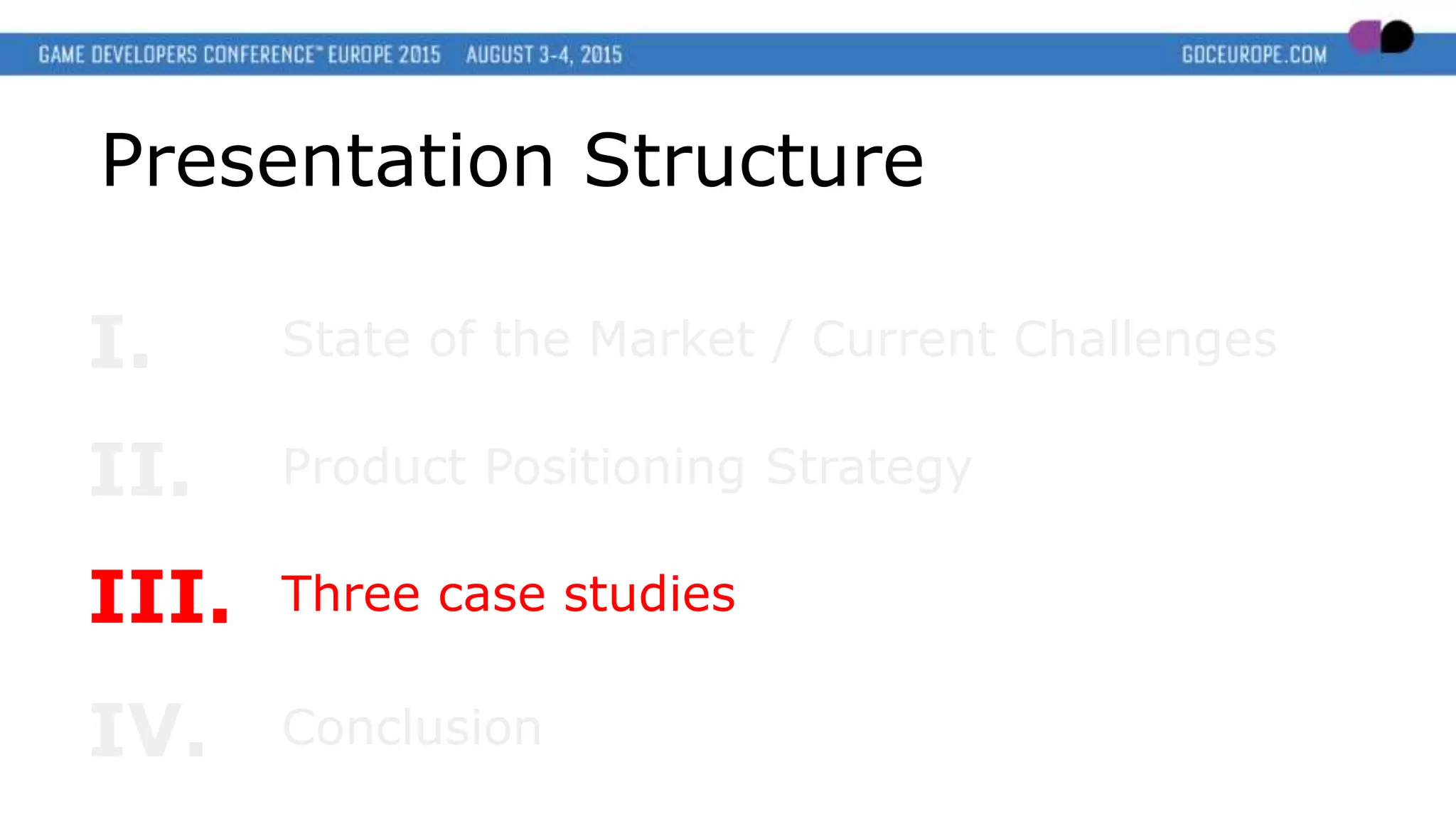 GAME DEVELOPERS CONFERENCE™ EUROPE 2015 AUGUST 3-4, 2015

GDCEUROPE.COM

Presentation Structure

I. State of the Market / Current Challenges

II. Product Positioning Strategy

III. Three case studies

IV. Conclusion